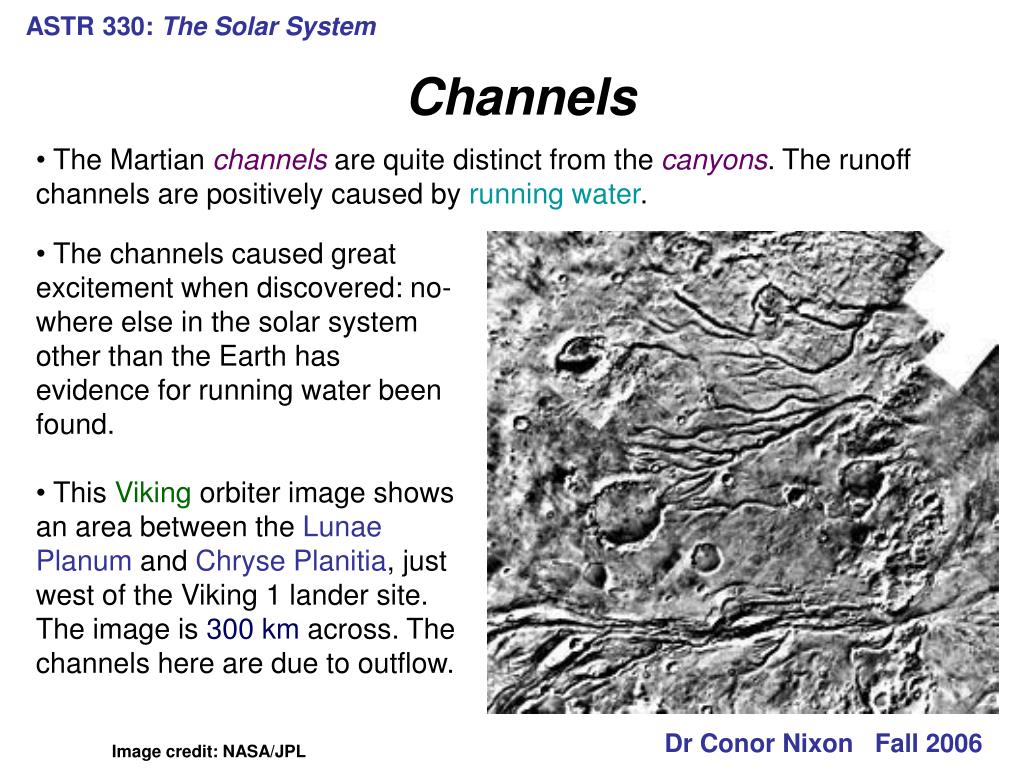 ASTR 330: The Solar System

Channels

• The Martian channels are quite distinct from the canyons. The runoff channels are positively caused by running water.

• The channels caused great excitement when discovered: nowhere else in the solar system other than the Earth has evidence for running water been found.

• This Viking orbiter image shows an area between the Lunae Planum and Chryse Planitia, just west of the Viking 1 lander site. The image is 300 km across. The channels here are due to outflow.

Image credit: NASA/JPL

Dr Conor Nixon Fall 2006